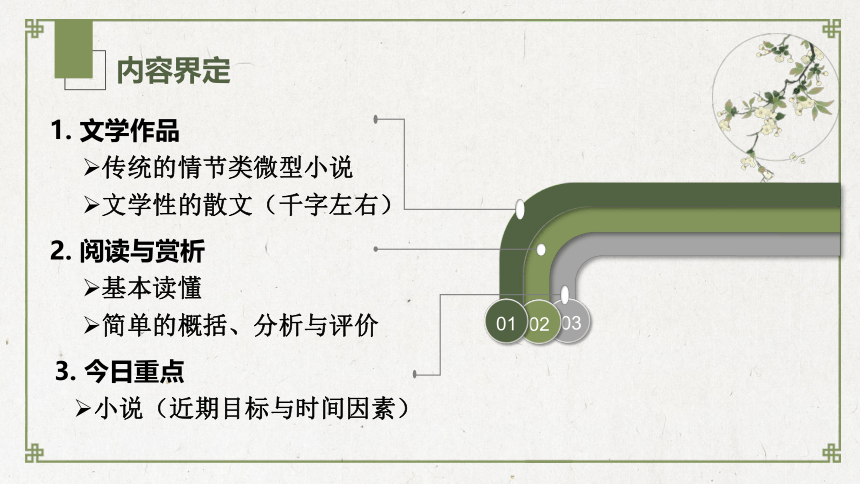 内容界定

1. 文学作品
➢传统的情节类微型小说
➢文学性的散文（千字左右）

2. 阅读与赏析
➢基本读懂
➢简单的概括、分析与评价

3. 今日重点
➢小说（近期目标与时间因素）

01 02 03